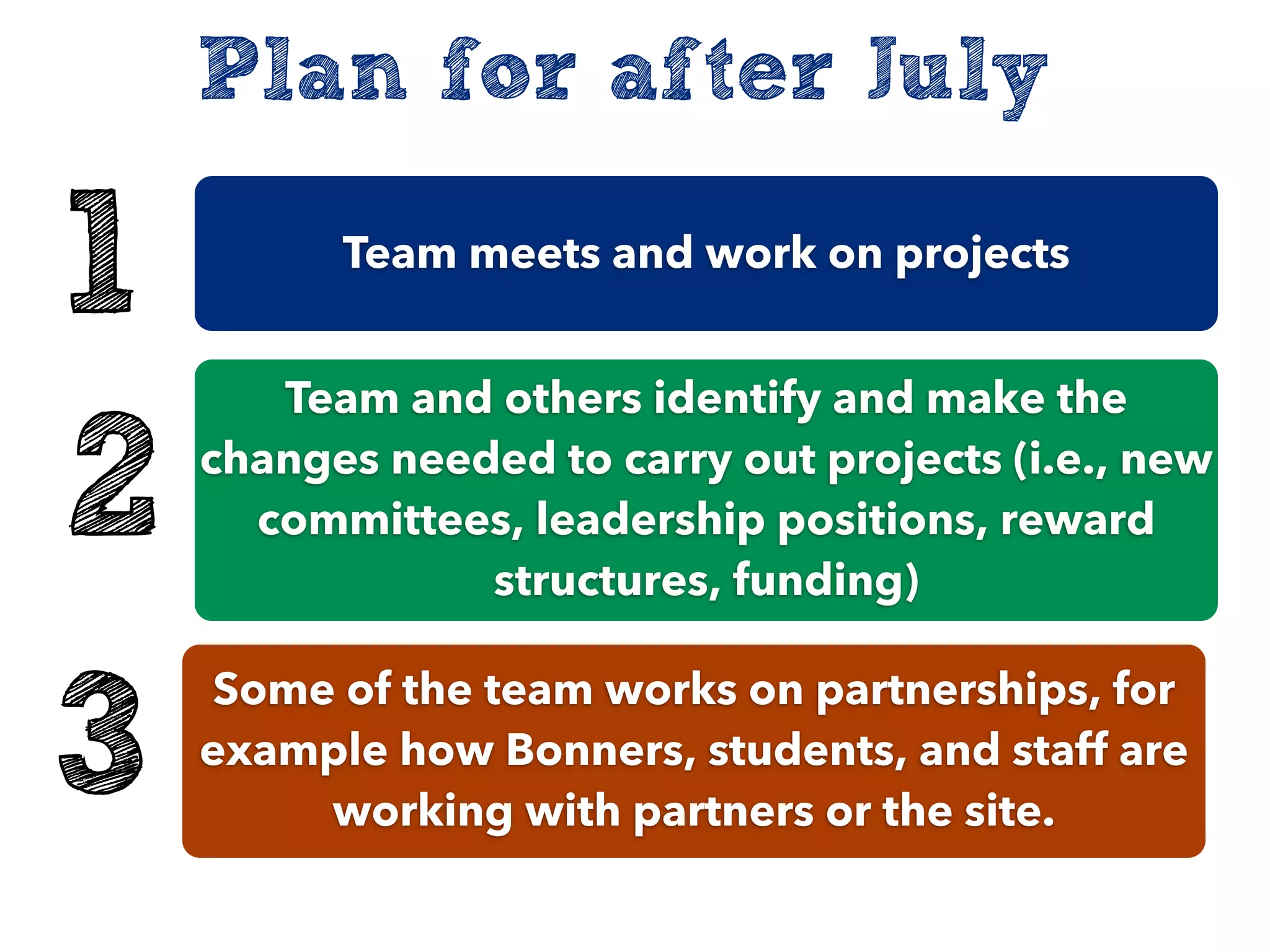 Plan for after July

1

Team meets and work on projects

2

Team and others identify and make the changes needed to carry out projects (i.e., new committees, leadership positions, reward structures, funding)

3

Some of the team works on partnerships, for example how Bonners, students, and staff are working with partners or the site.